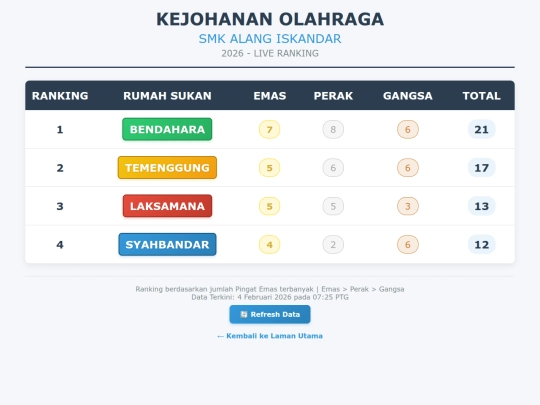 KEJOHANAN OLAHRAGA
SMK ALANG ISKANDAR
2026 - LIVE RANKING

| RANKING | RUMAH SUKAN | EMAS | PERAK | GANGSA | TOTAL |
|---|---|---|---|---|---|
| 1 | BENDAHARA | 7 | 8 | 6 | 21 |
| 2 | TEMENGGUNG | 5 | 6 | 6 | 17 |
| 3 | LAKSAMANA | 5 | 5 | 3 | 13 |
| 4 | SYAHBANDAR | 4 | 2 | 6 | 12 |

Ranking berdasarkan jumlah Pingat Emas terbanyak | Emas > Perak > Gangsa
Data Terkini: 4 Februari 2026 pada 07:25 PTG

Refresh Data

← Kembali ke Laman Utama